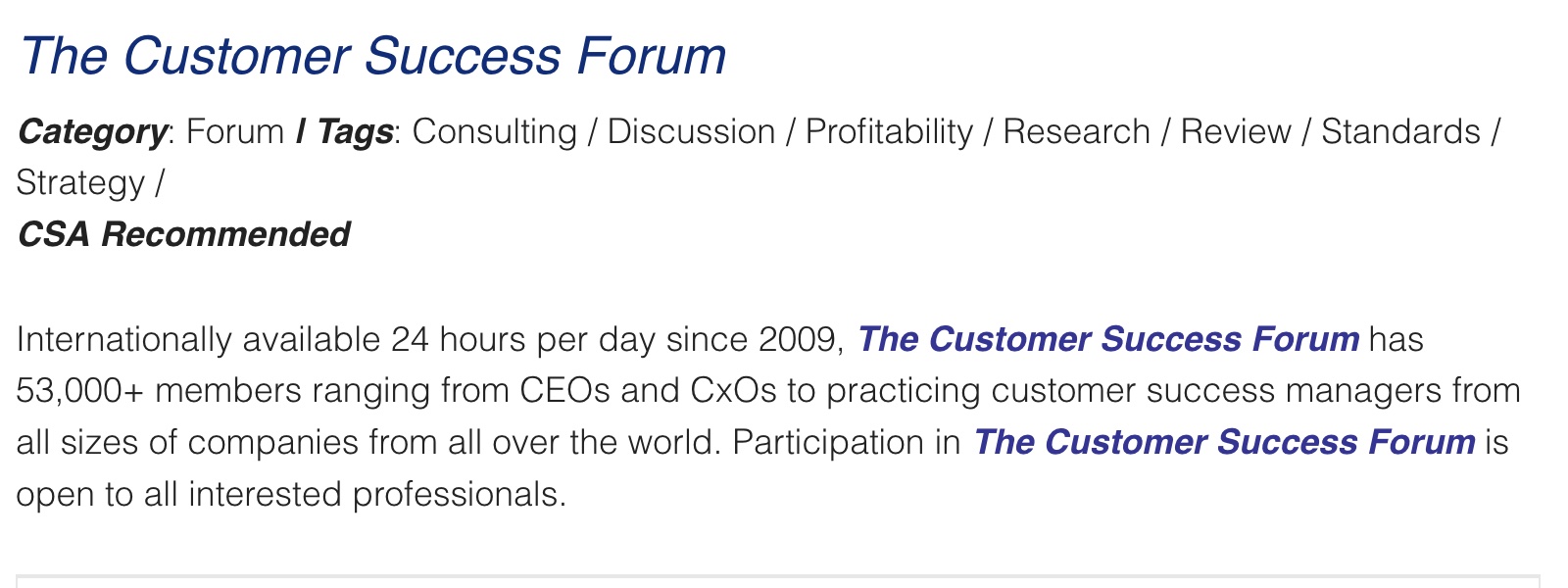 The Customer Success Forum

Category: Forum / Tags: Consulting / Discussion / Profitability / Research / Review / Standards / Strategy /
CSA Recommended

Internationally available 24 hours per day since 2009, The Customer Success Forum has 53,000+ members ranging from CEOs and CxOs to practicing customer success managers from all sizes of companies from all over the world. Participation in The Customer Success Forum is open to all interested professionals.